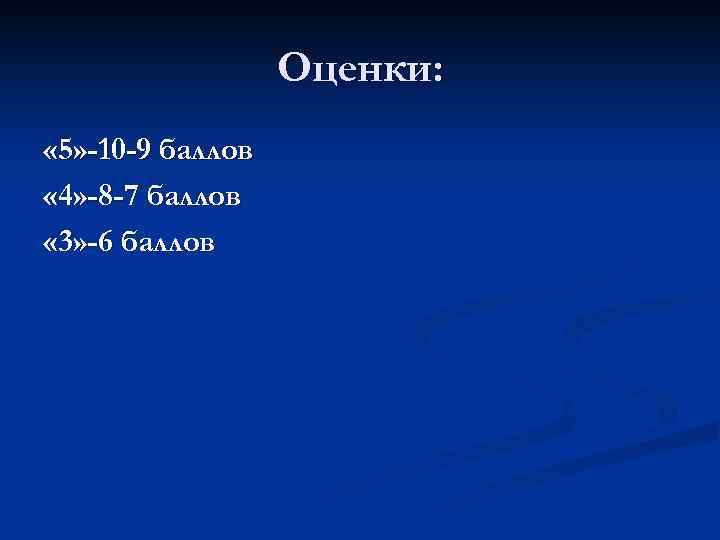 Оценки:

«5»-10-9 баллов

«4»-8-7 баллов

«3»-6 баллов